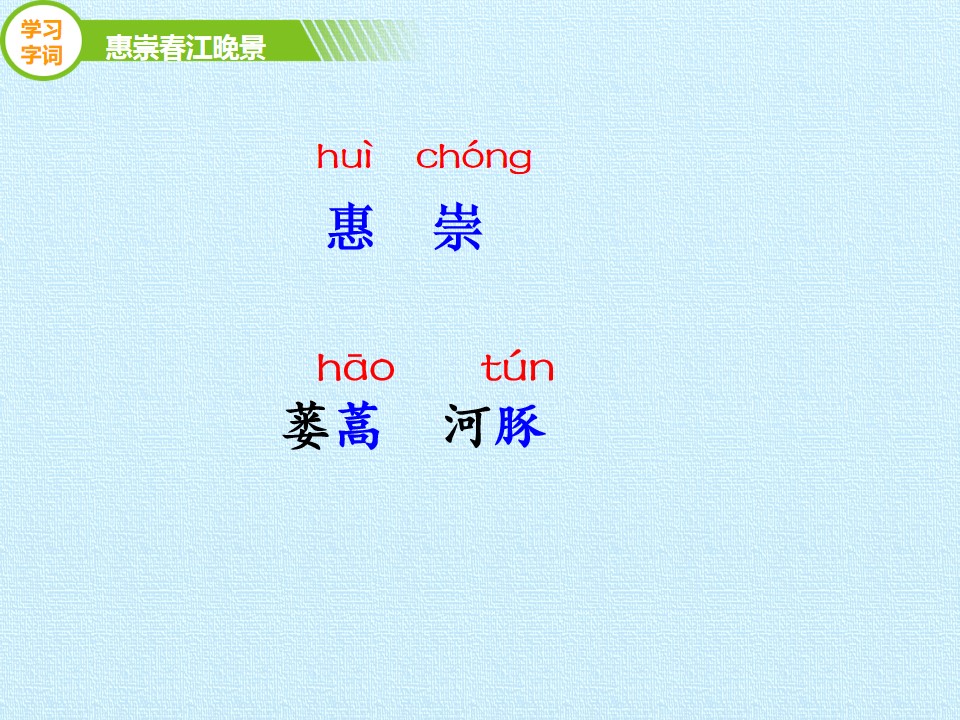 学习字词

惠崇春江晚景

huì chóng
惠 崇

hāo tún
蒌蒿 河豚